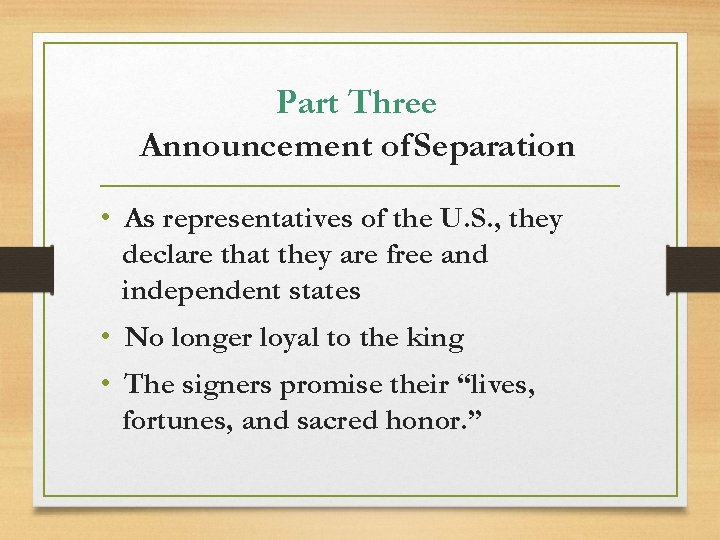 Part Three
Announcement ofSeparation

• As representatives of the U.S., they declare that they are free and independent states
• No longer loyal to the king
• The signers promise their “lives, fortunes, and sacred honor.”